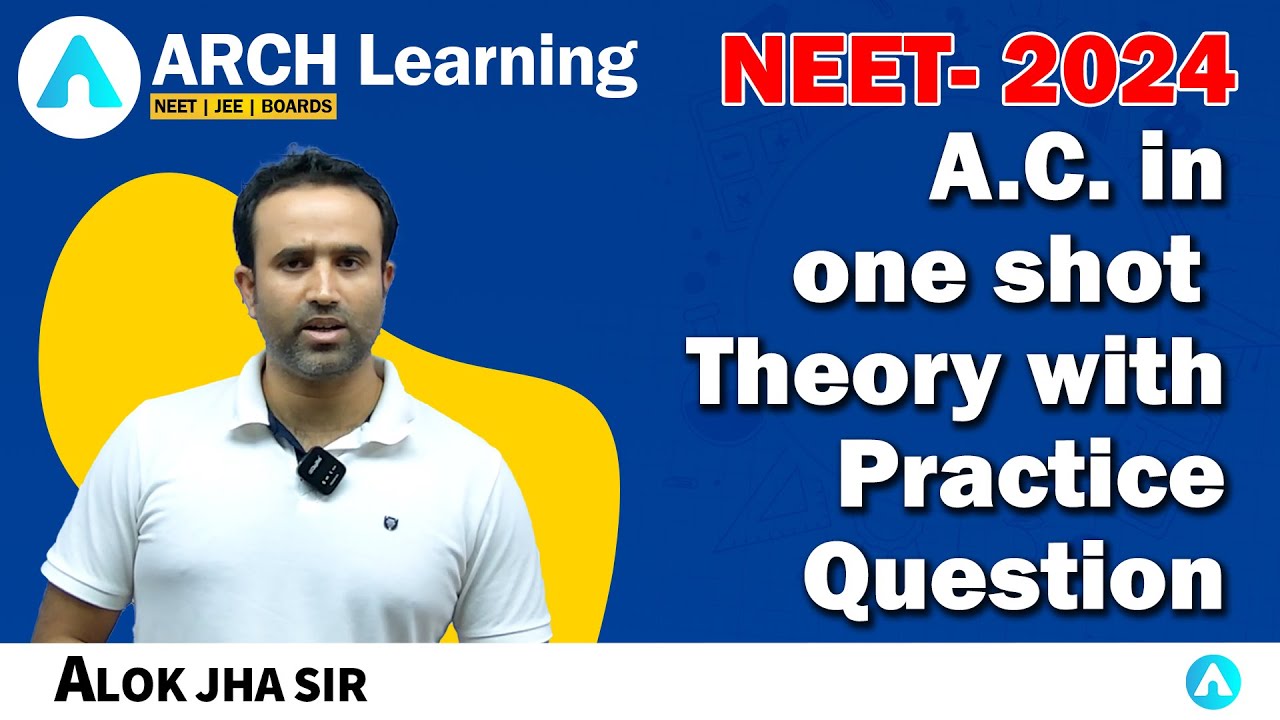 ARCH Learning
NEET | JEE | BOARDS

NEET- 2024
A.C. in one shot Theory with Practice Question

ALOK JHA SIR